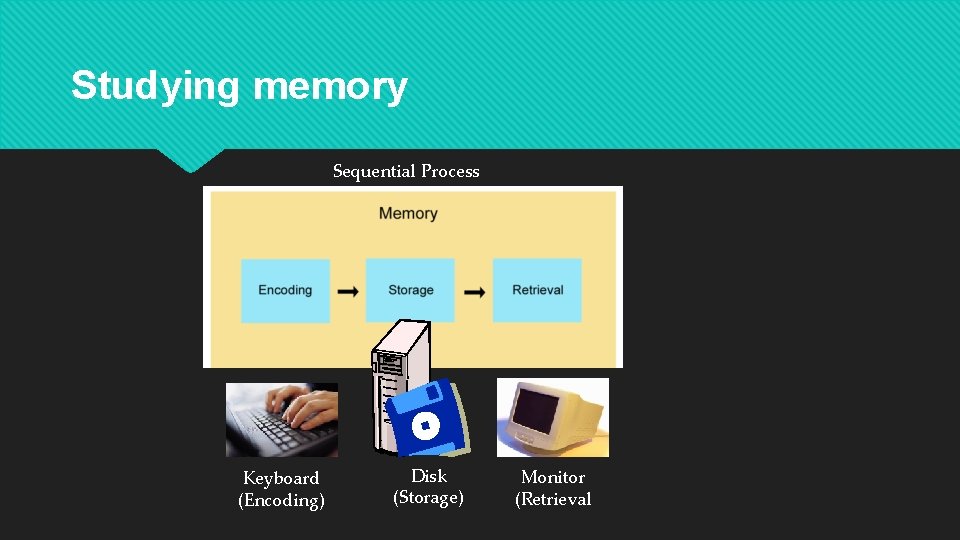 Studying memory

Sequential Process

Memory

Encoding → Storage → Retrieval

Keyboard (Encoding)

Disk (Storage)

Monitor (Retrieval